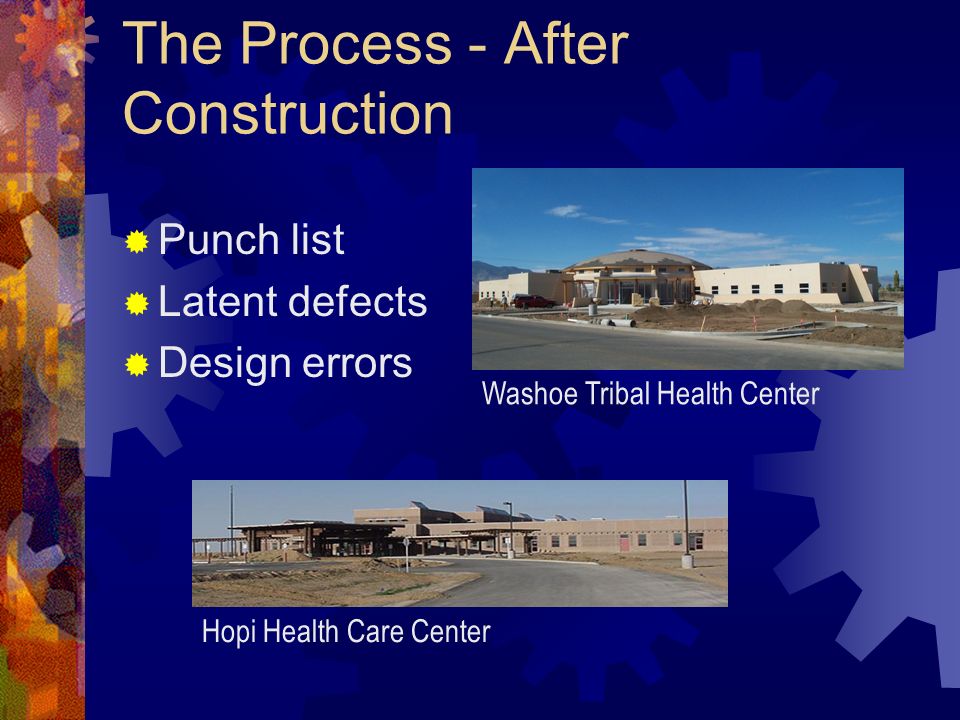 The Process - After Construction

Punch list
Latent defects
Design errors

Washoe Tribal Health Center

Hopi Health Care Center